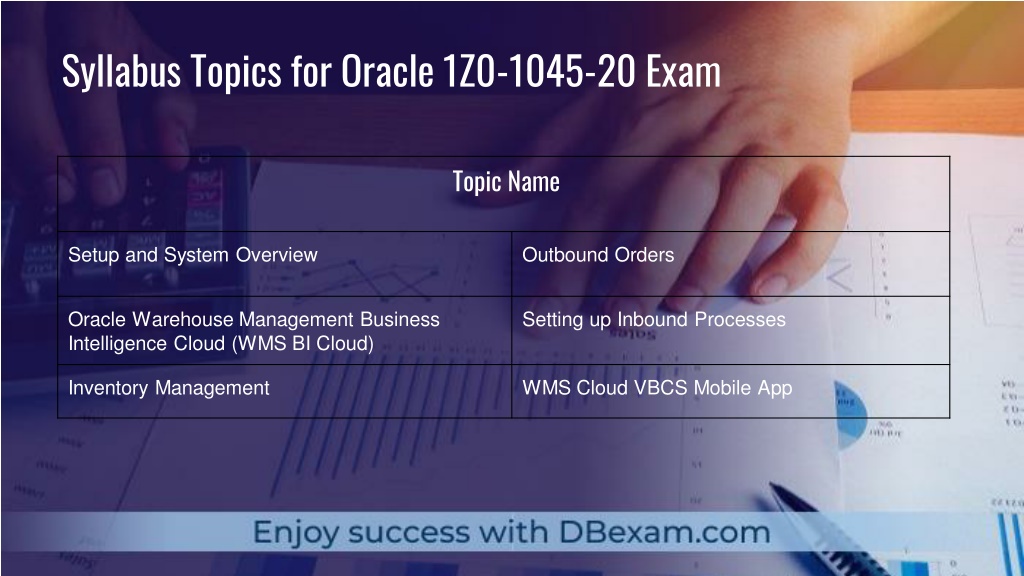 Syllabus Topics for Oracle 1Z0-1045-20 Exam

| Topic Name | |
|---|---|
| Setup and System Overview | Outbound Orders |
| Oracle Warehouse Management Business Intelligence Cloud (WMS BI Cloud) | Setting up Inbound Processes |
| Inventory Management | WMS Cloud VBCS Mobile App |

Enjoy success with DBexam.com